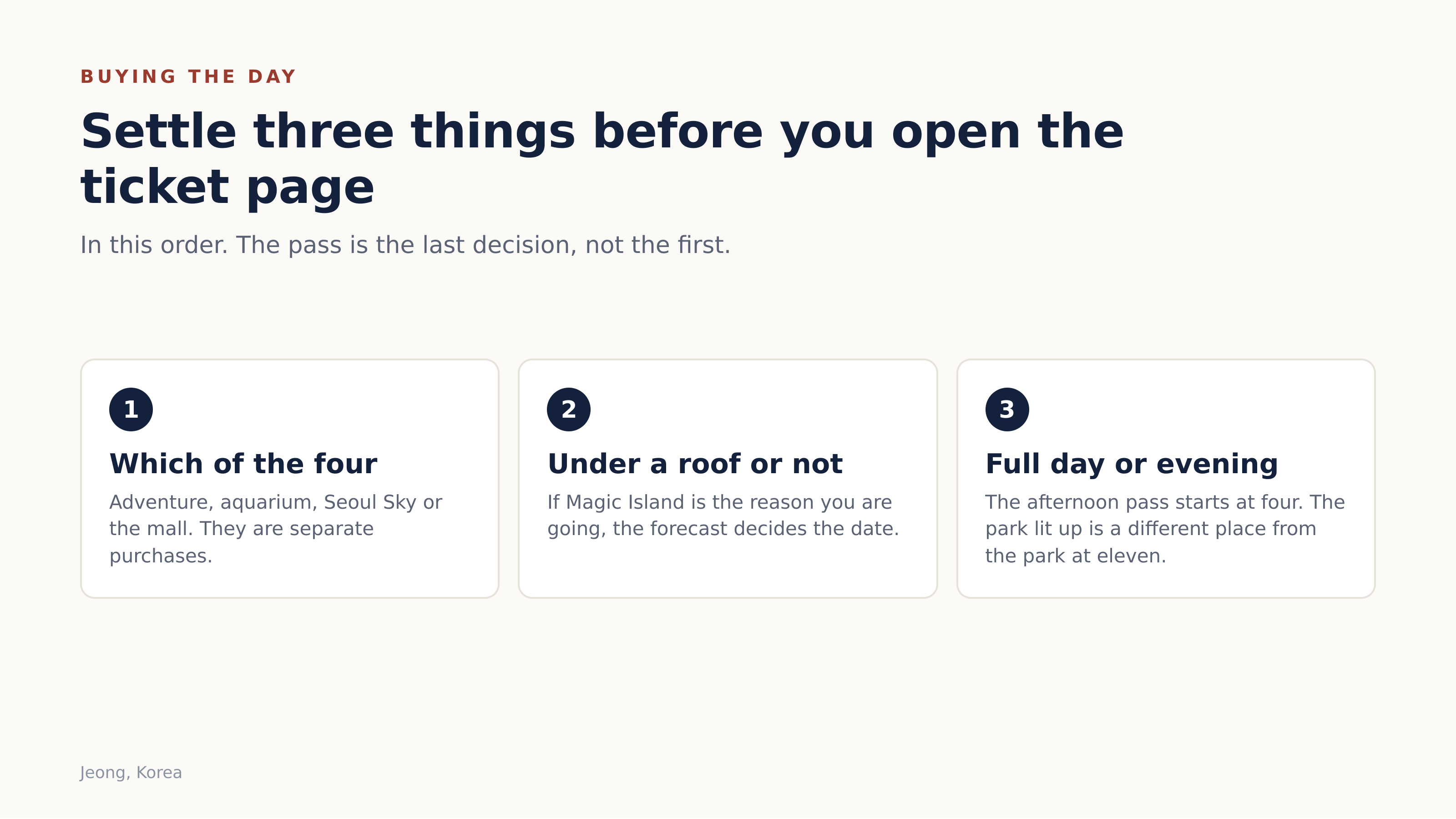 BUYING THE DAY

Settle three things before you open the ticket page

In this order. The pass is the last decision, not the first.

1

Which of the four

Adventure, aquarium, Seoul Sky or the mall. They are separate purchases.

2

Under a roof or not

If Magic Island is the reason you are going, the forecast decides the date.

3

Full day or evening

The afternoon pass starts at four. The park lit up is a different place from the park at eleven.

Jeong, Korea